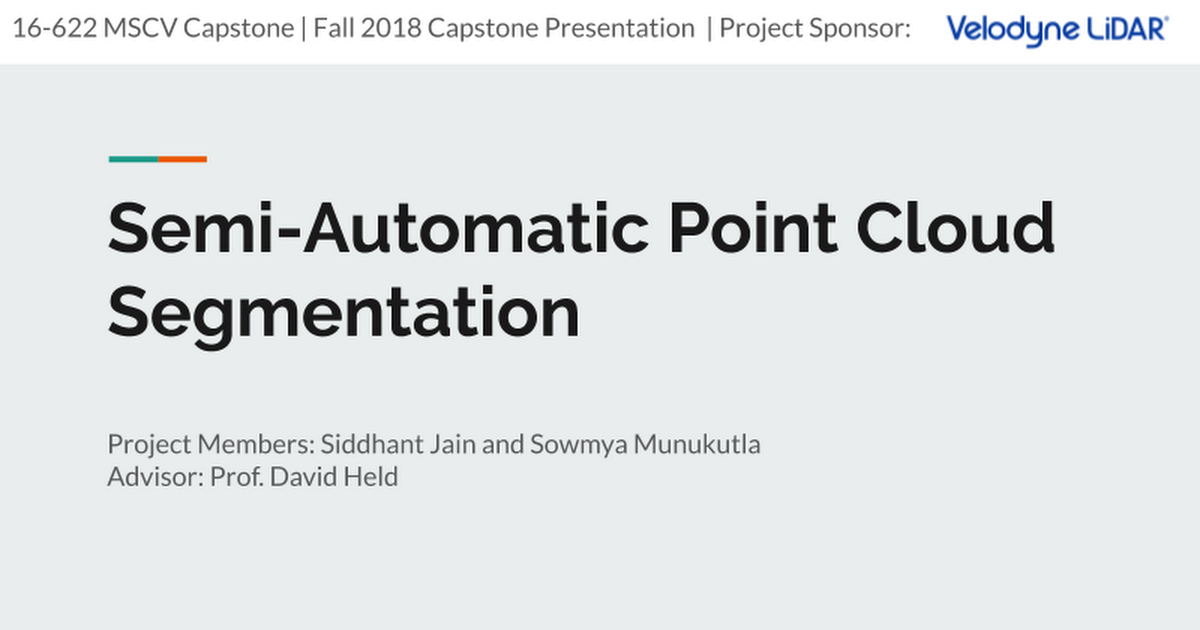 16-622 MSCV Capstone | Fall 2018 Capstone Presentation | Project Sponsor: Velodyne LiDAR®

Semi-Automatic Point Cloud Segmentation

Project Members: Siddhant Jain and Sowmya Munukutla
Advisor: Prof. David Held